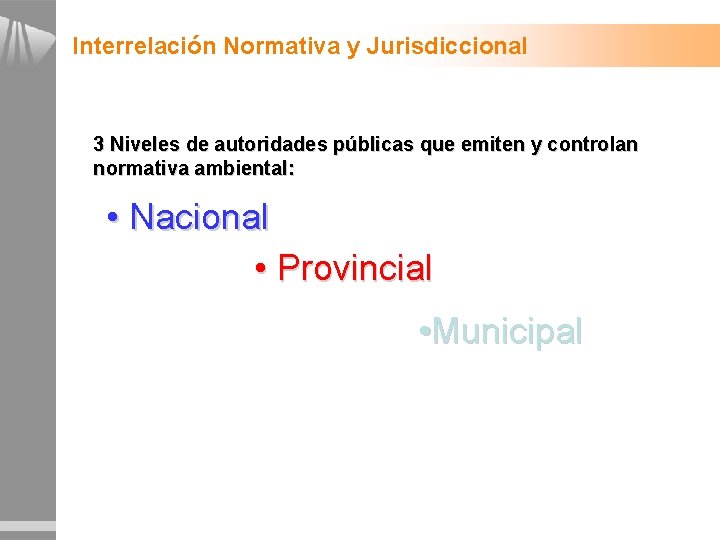 Interrelación Normativa y Jurisdiccional

3 Niveles de autoridades públicas que emiten y controlan normativa ambiental:

• Nacional

• Provincial

•Municipal